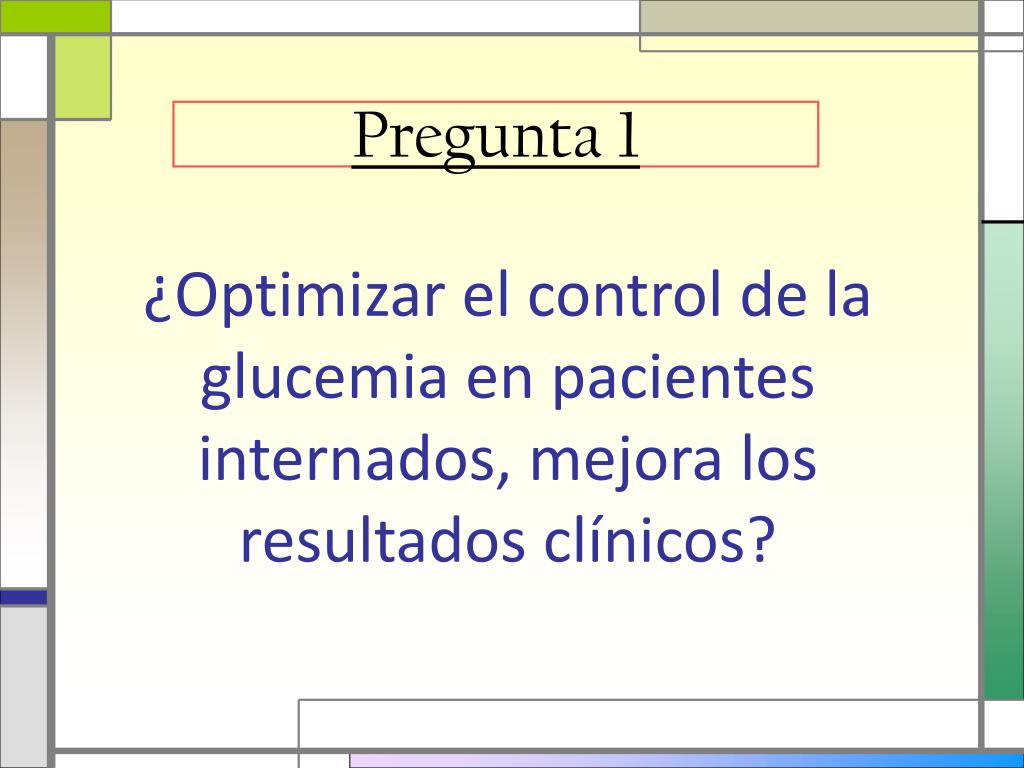 Pregunta 1

¿Optimizar el control de la glucemia en pacientes internados, mejora los resultados clínicos?